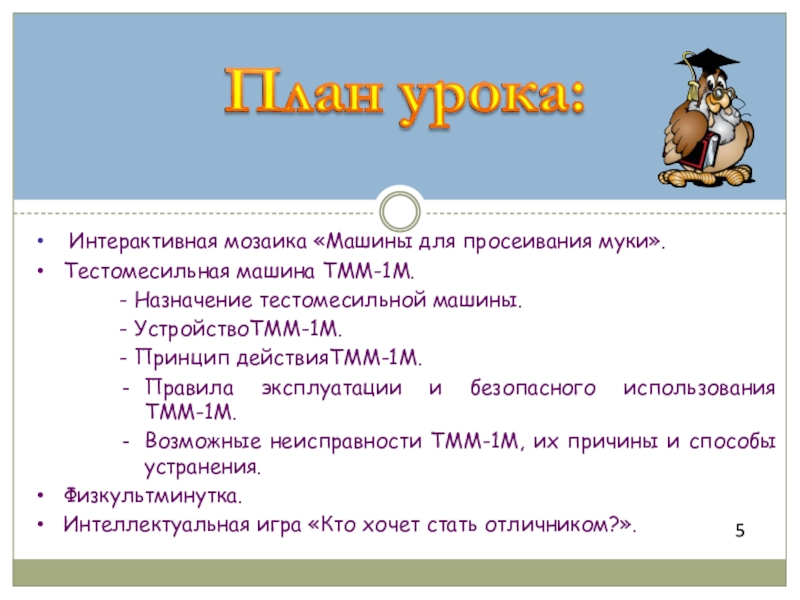 План урока:

• Интерактивная мозаика «Машины для просеивания муки».
• Тестомесильная машина ТММ-1М.
- Назначение тестомесильной машины.
- УстройствоТММ-1М.
- Принцип действияТММ-1М.
- Правила эксплуатации и безопасного использования ТММ-1М.
- Возможные неисправности ТММ-1М, их причины и способы устранения.
• Физкультминутка.
• Интеллектуальная игра «Кто хочет стать отличником?».

5